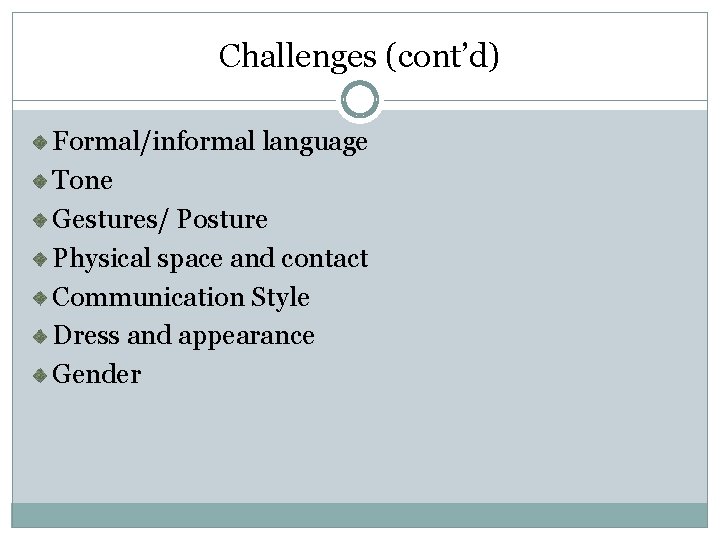 Challenges (cont’d)

Formal/informal language
Tone
Gestures/ Posture
Physical space and contact
Communication Style
Dress and appearance
Gender